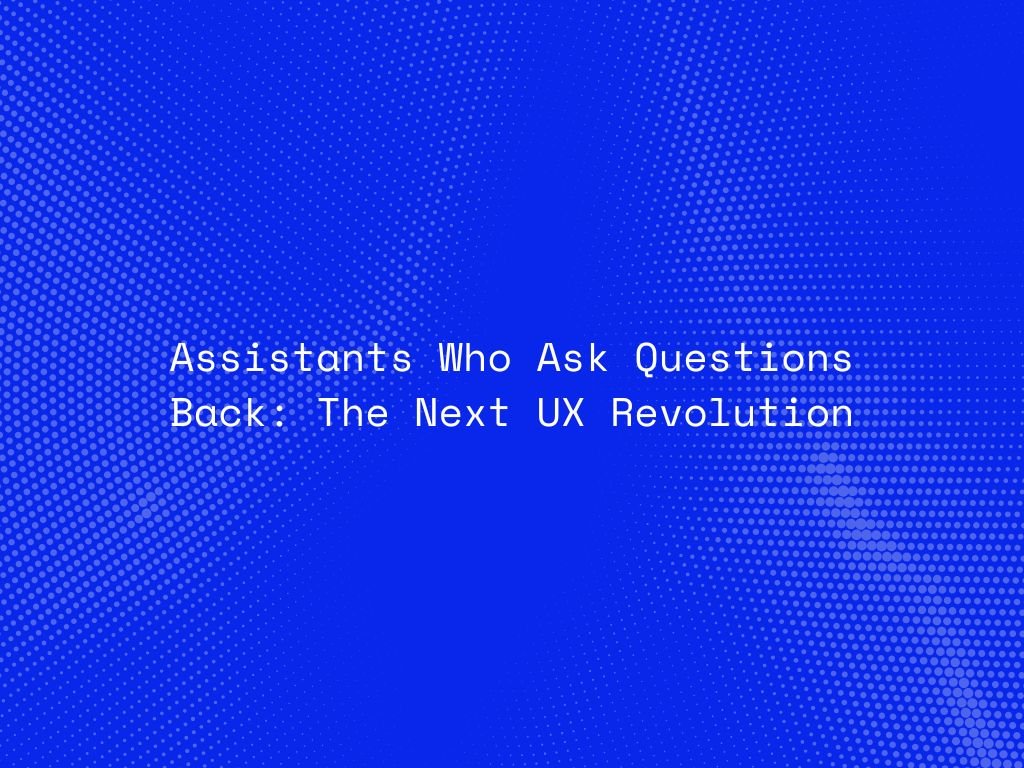 Assistants Who Ask Questions Back: The Next UX Revolution